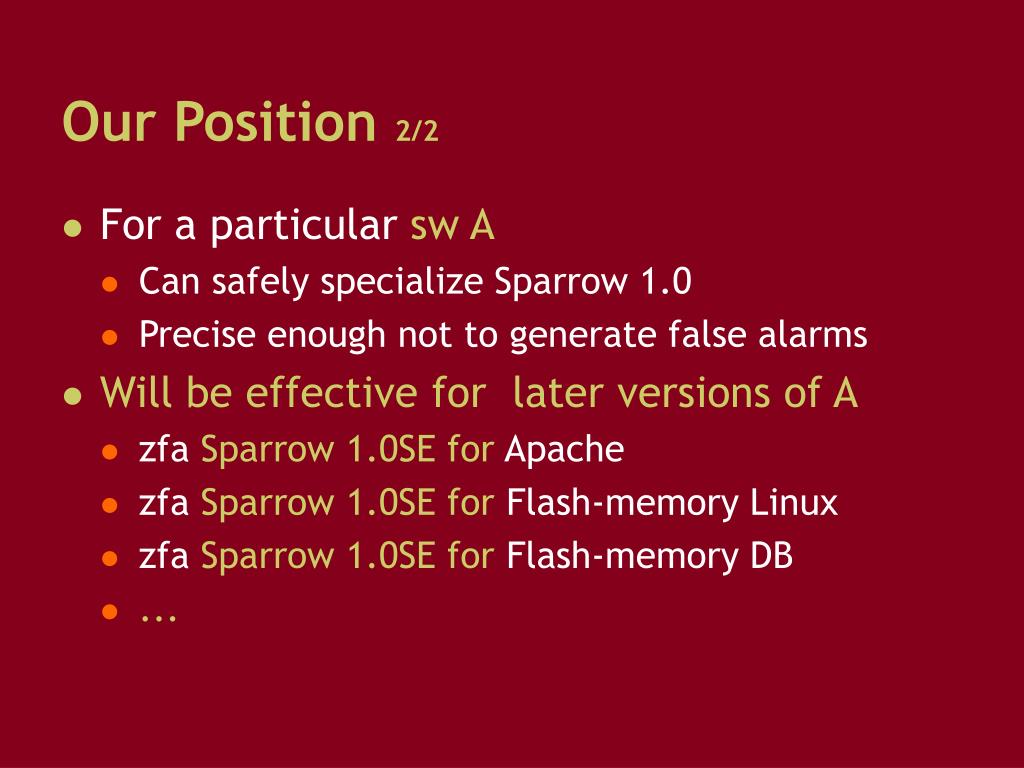 Our Position 2/2

- For a particular sw A
  - Can safely specialize Sparrow 1.0
  - Precise enough not to generate false alarms
- Will be effective for later versions of A
  - zfa Sparrow 1.0SE for Apache
  - zfa Sparrow 1.0SE for Flash-memory Linux
  - zfa Sparrow 1.0SE for Flash-memory DB
  - ...